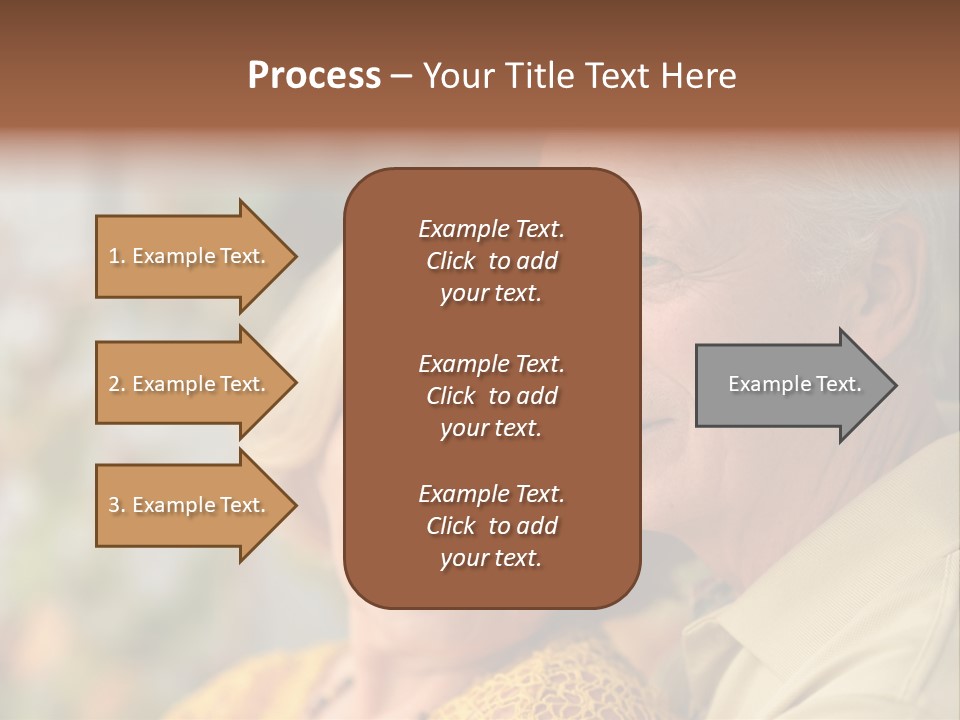 Process – Your Title Text Here

1. Example Text.

2. Example Text.

3. Example Text.

Example Text. Click to add your text.

Example Text. Click to add your text.

Example Text. Click to add your text.

Example Text.